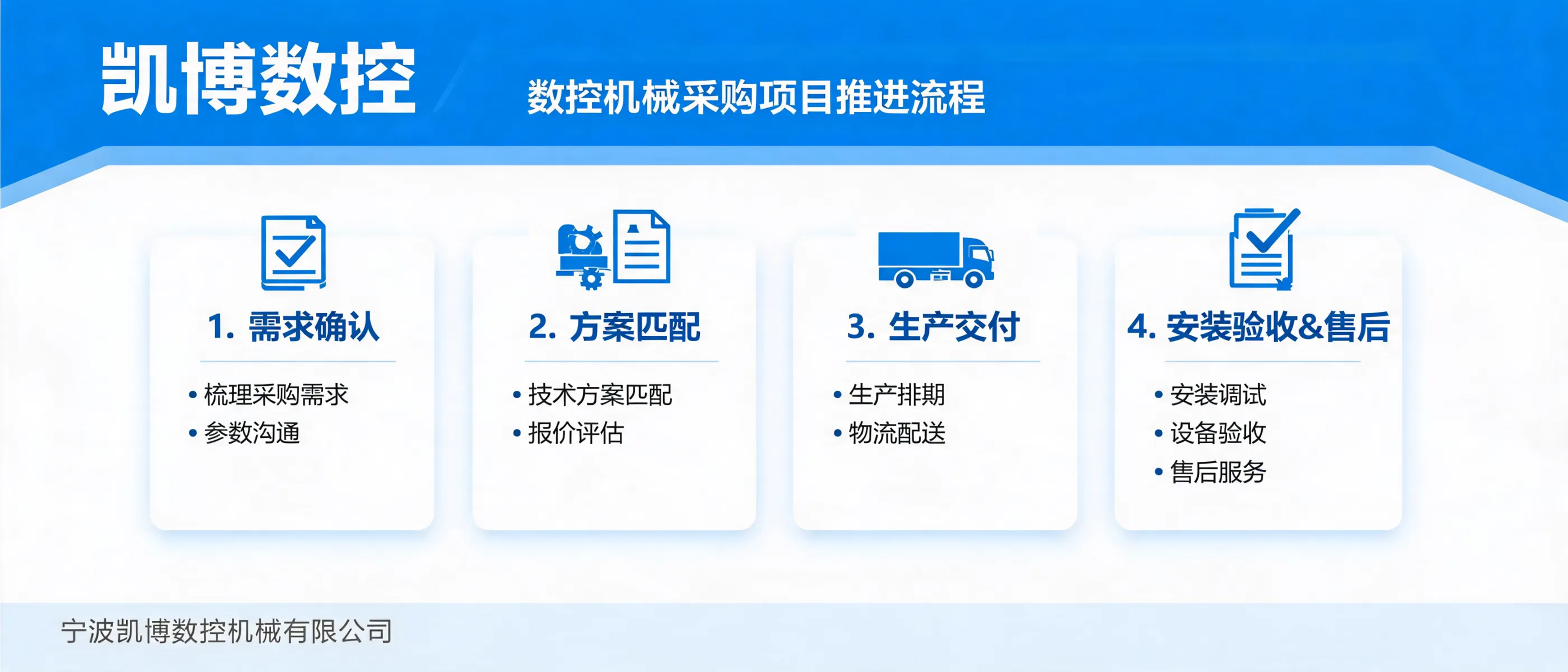 凯博数控

数控机械采购项目推进流程

1. 需求确认

• 梳理采购需求
• 参数沟通

2. 方案匹配

• 技术方案匹配
• 报价评估

3. 生产交付

• 生产排期
• 物流配送

4. 安装验收&售后

• 安装调试
• 设备验收
• 售后服务

宁波凯博数控机械有限公司